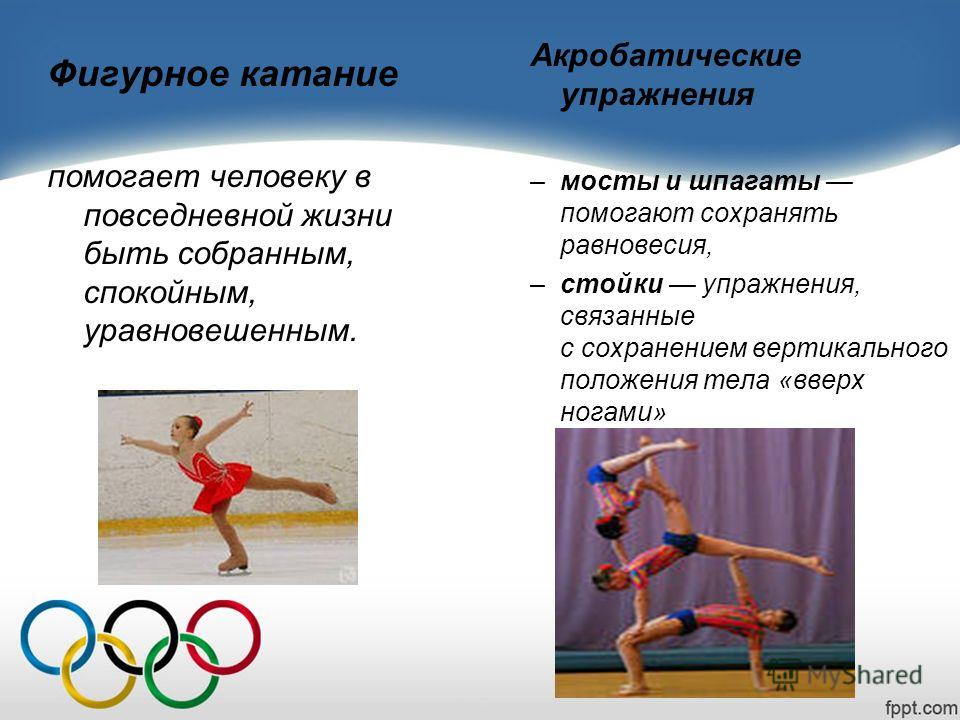 Фигурное катание

помогает человеку в повседневной жизни быть собранным, спокойным, уравновешенным.

Акробатические упражнения

– мосты и шпагаты — помогают сохранять равновесия,

– стойки — упражнения, связанные с сохранением вертикального положения тела «вверх ногами»

MyShared

fppt.com